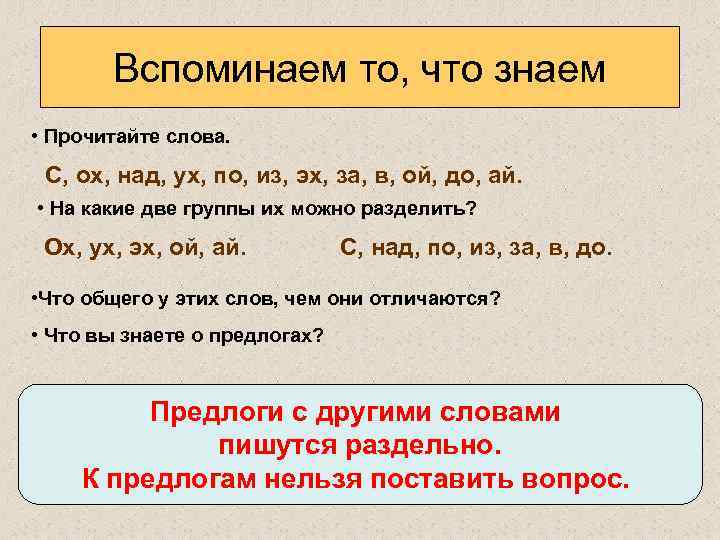 Вспоминаем то, что знаем

• Прочитайте слова.

С, ох, над, ух, по, из, эх, за, в, ой, до, ай.

• На какие две группы их можно разделить?

Ох, ух, эх, ой, ай.

С, над, по, из, за, в, до.

•Что общего у этих слов, чем они отличаются?

• Что вы знаете о предлогах?

Предлоги с другими словами пишутся раздельно. К предлогам нельзя поставить вопрос.